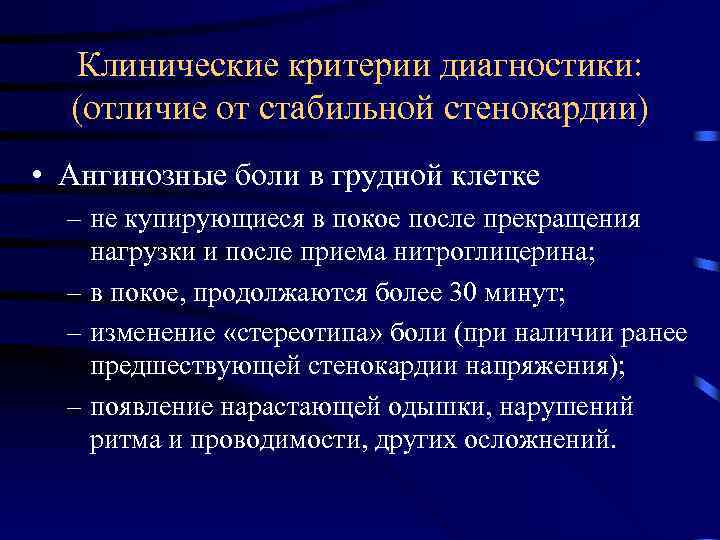 Клинические критерии диагностики: (отличие от стабильной стенокардии)

• Ангинозные боли в грудной клетке

– не купирующиеся в покое после прекращения нагрузки и после приема нитроглицерина;

– в покое, продолжаются более 30 минут;

– изменение «стереотипа» боли (при наличии ранее предшествующей стенокардии напряжения);

– появление нарастающей одышки, нарушений ритма и проводимости, других осложнений.